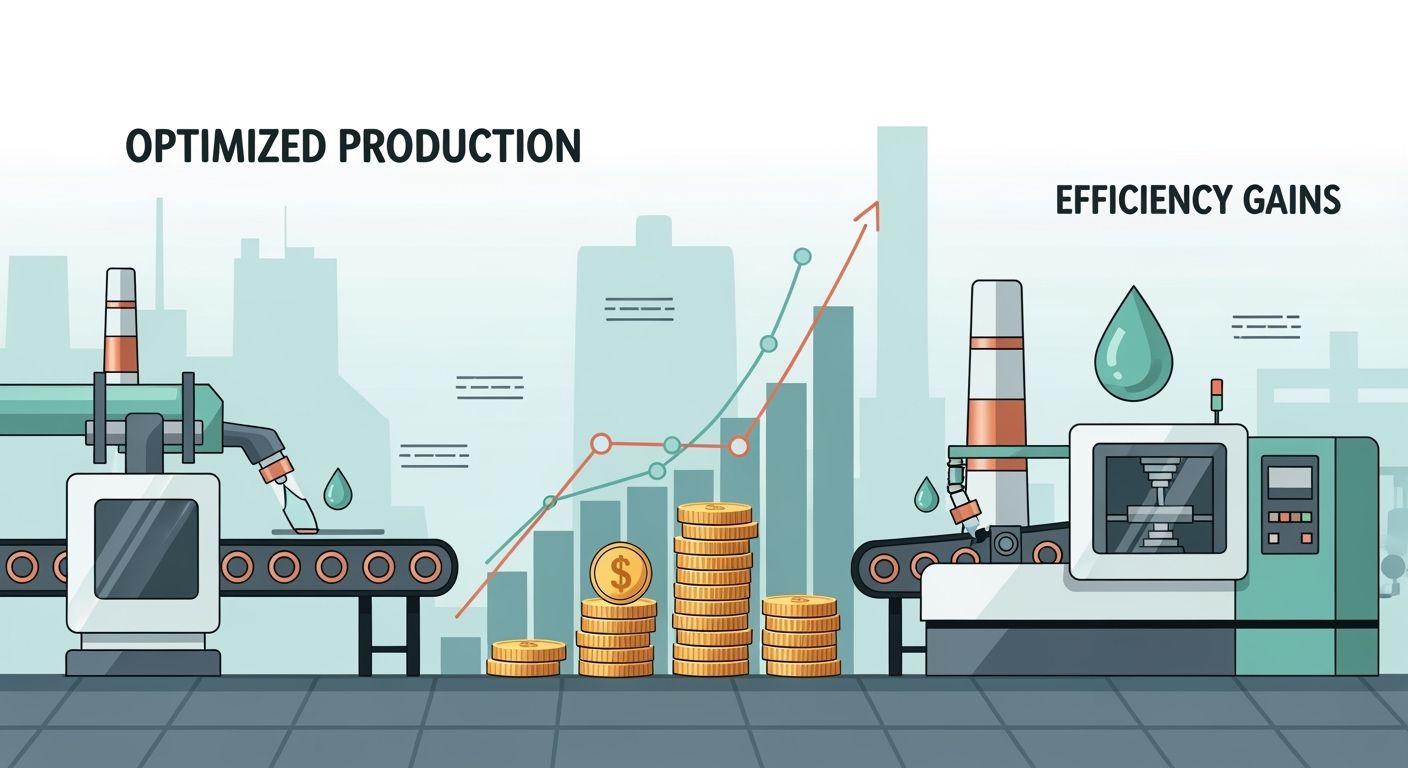 OPTIMIZED PRODUCTION

EFFICIENCY GAINS

$